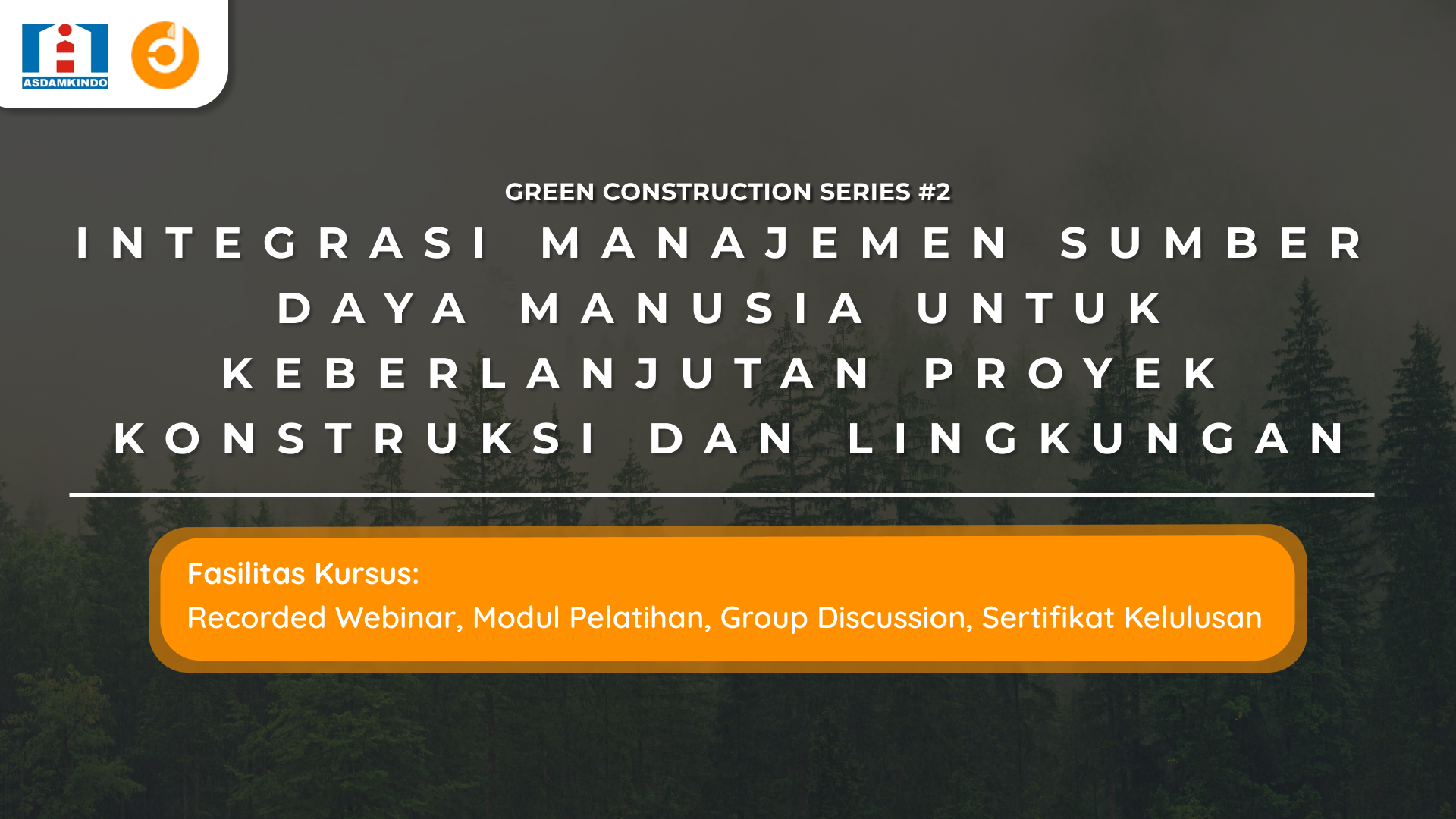 ASDAMKINDO

GREEN CONSTRUCTION SERIES #2

INTEGRASI MANAJEMEN SUMBER DAYA MANUSIA UNTUK KEBERLANJUTAN PROYEK KONSTRUKSI DAN LINGKUNGAN

Fasilitas Kursus:
Recorded Webinar, Modul Pelatihan, Group Discussion, Sertifikat Kelulusan